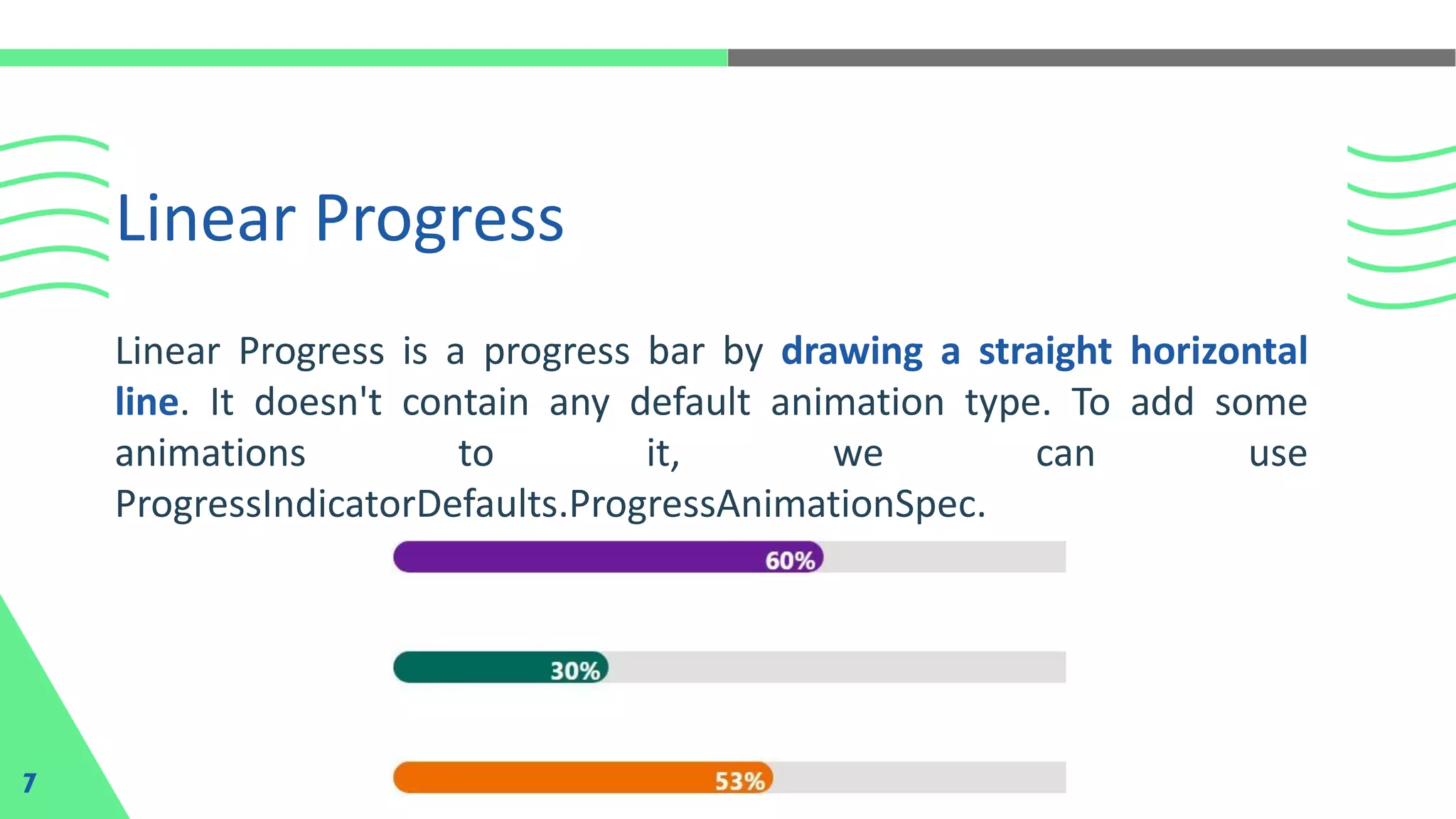 Linear Progress

Linear Progress is a progress bar by drawing a straight horizontal line. It doesn't contain any default animation type. To add some animations to it, we can use ProgressIndicatorDefaults.ProgressAnimationSpec.

60%

30%

53%

7